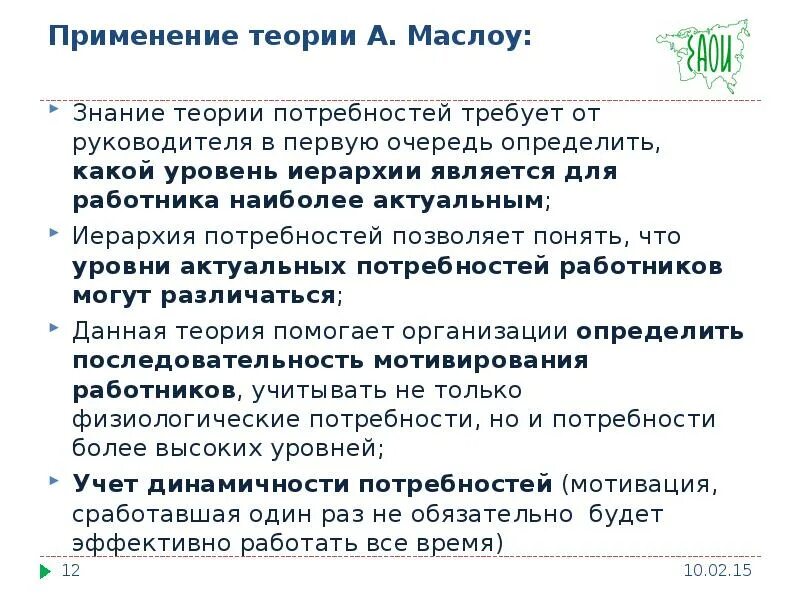 Применение теории А. Маслоу:

ЕАОИ

Знание теории потребностей требует от руководителя в первую очередь определить, какой уровень иерархии является для работника наиболее актуальным;

Иерархия потребностей позволяет понять, что уровни актуальных потребностей работников могут различаться;

Данная теория помогает организации определить последовательность мотивирования работников, учитывать не только физиологические потребности, но и потребности более высоких уровней;

Учет динамичности потребностей (мотивация, сработавшая один раз не обязательно будет эффективно работать все время)

12

10.02.15